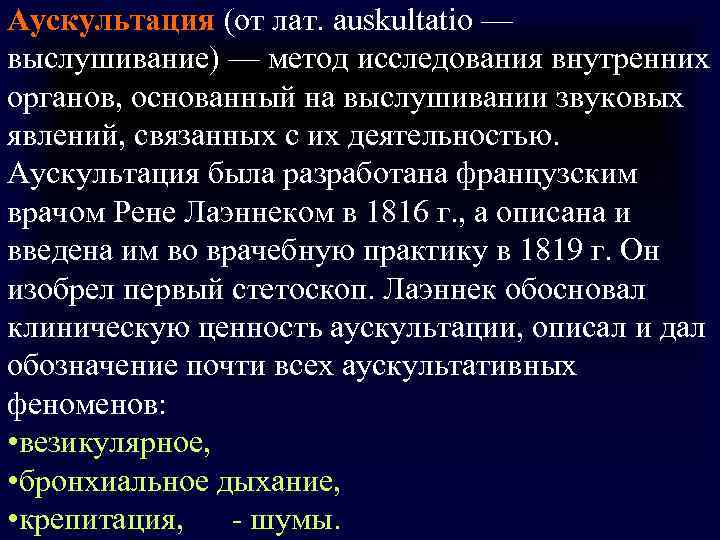 Аускультация (от лат. auskultatio — выслушивание) — метод исследования внутренних органов, основанный на выслушивании звуковых явлений, связанных с их деятельностью. Аускультация была разработана французским врачом Рене Лаэннеком в 1816 г., а описана и введена им во врачебную практику в 1819 г. Он изобрел первый стетоскоп. Лаэннек обосновал клиническую ценность аускультации, описал и дал обозначение почти всех аускультативных феноменов:
•везикулярное,
•бронхиальное дыхание,
•крепитация, - шумы.